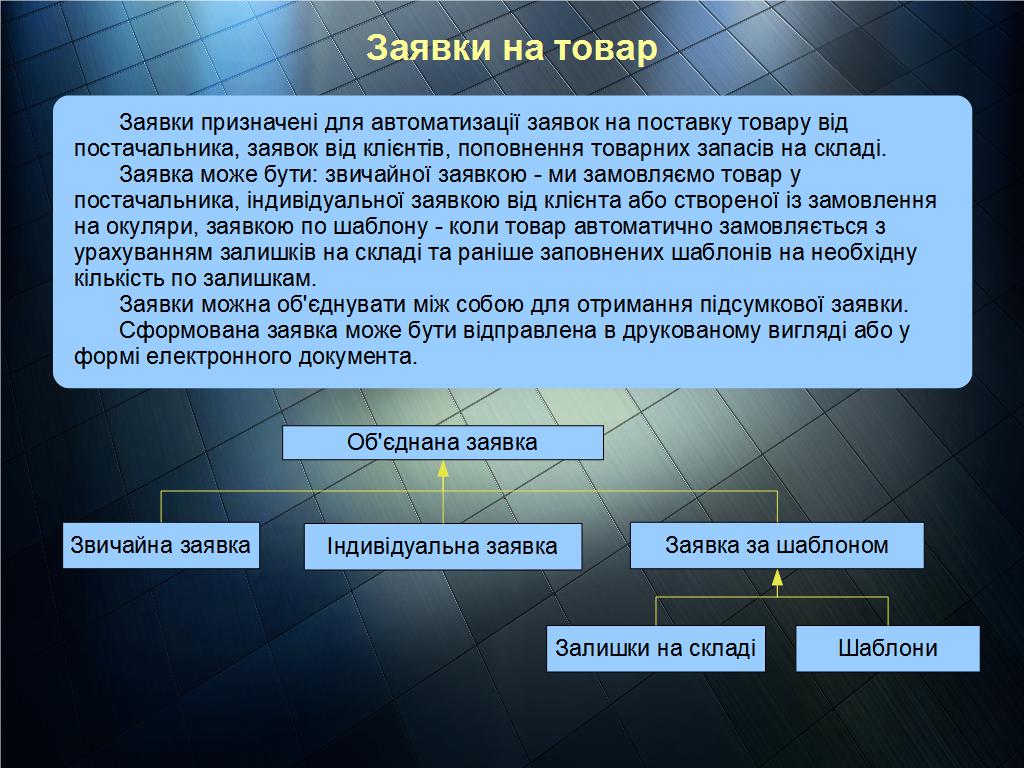 Заявки на товар

Заявки призначені для автоматизації заявок на поставку товару від постачальника, заявок від клієнтів, поповнення товарних запасів на складі.

Заявка може бути: звичайної заявкою - ми замовляємо товар у постачальника, індивідуальної заявкою від клієнта або створеної із замовлення на окуляри, заявкою по шаблону - коли товар автоматично замовляється з урахуванням залишків на складі та раніше заповнених шаблонів на необхідну кількість по залишкам.

Заявки можна об'єднувати між собою для отримання підсумкової заявки.

Сформована заявка може бути відправлена в друкованому вигляді або у формі електронного документа.

Об'єднана заявка

Звичайна заявка

Індивідуальна заявка

Заявка за шаблоном

Залишки на складі

Шаблони